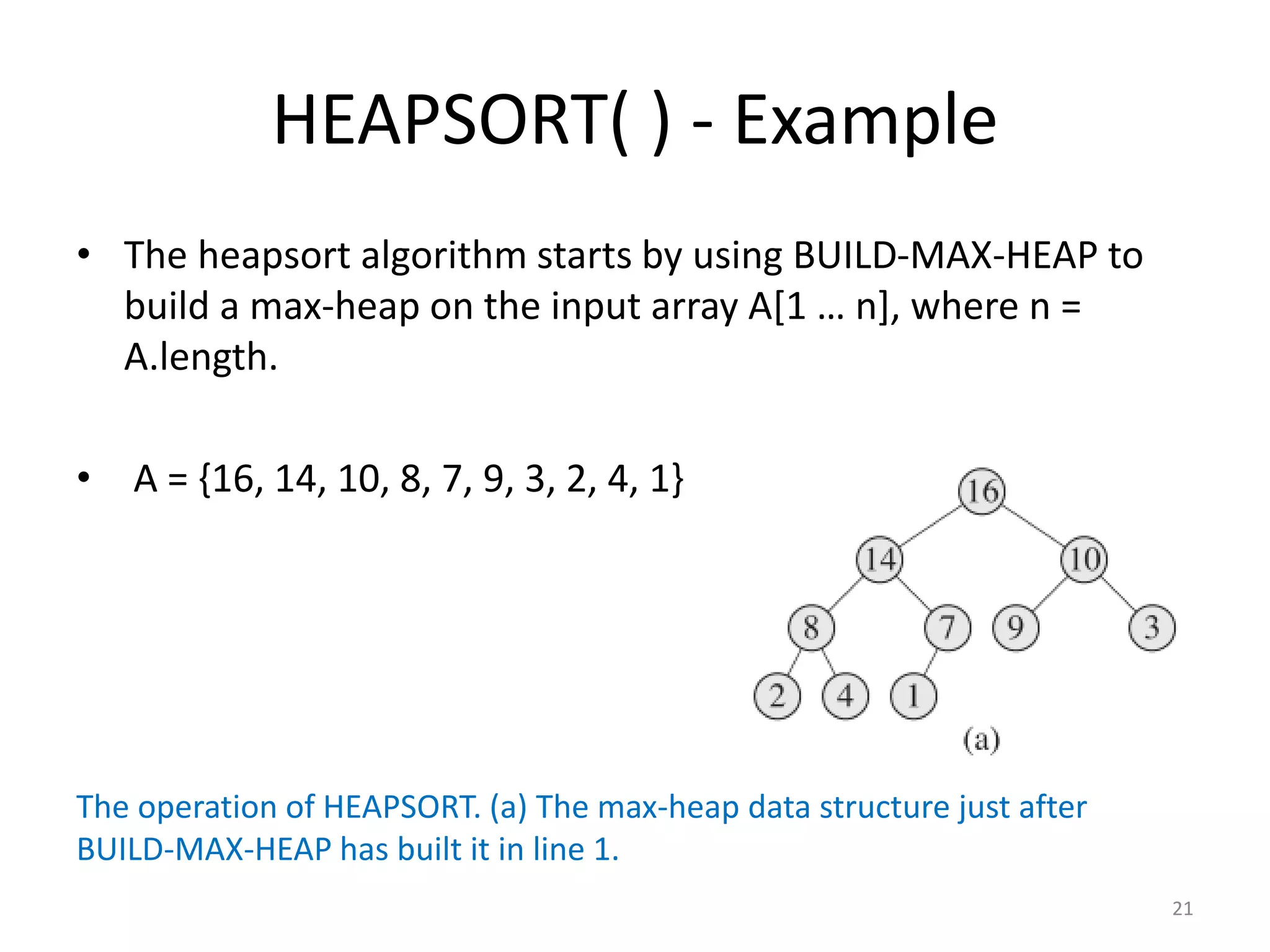 HEAPSORT( ) - Example

• The heapsort algorithm starts by using BUILD-MAX-HEAP to build a max-heap on the input array A[1 … n], where n = A.length.

• A = {16, 14, 10, 8, 7, 9, 3, 2, 4, 1}

16
14
10
8
7
9
3
2
4
1
(a)

The operation of HEAPSORT. (a) The max-heap data structure just after BUILD-MAX-HEAP has built it in line 1.

21